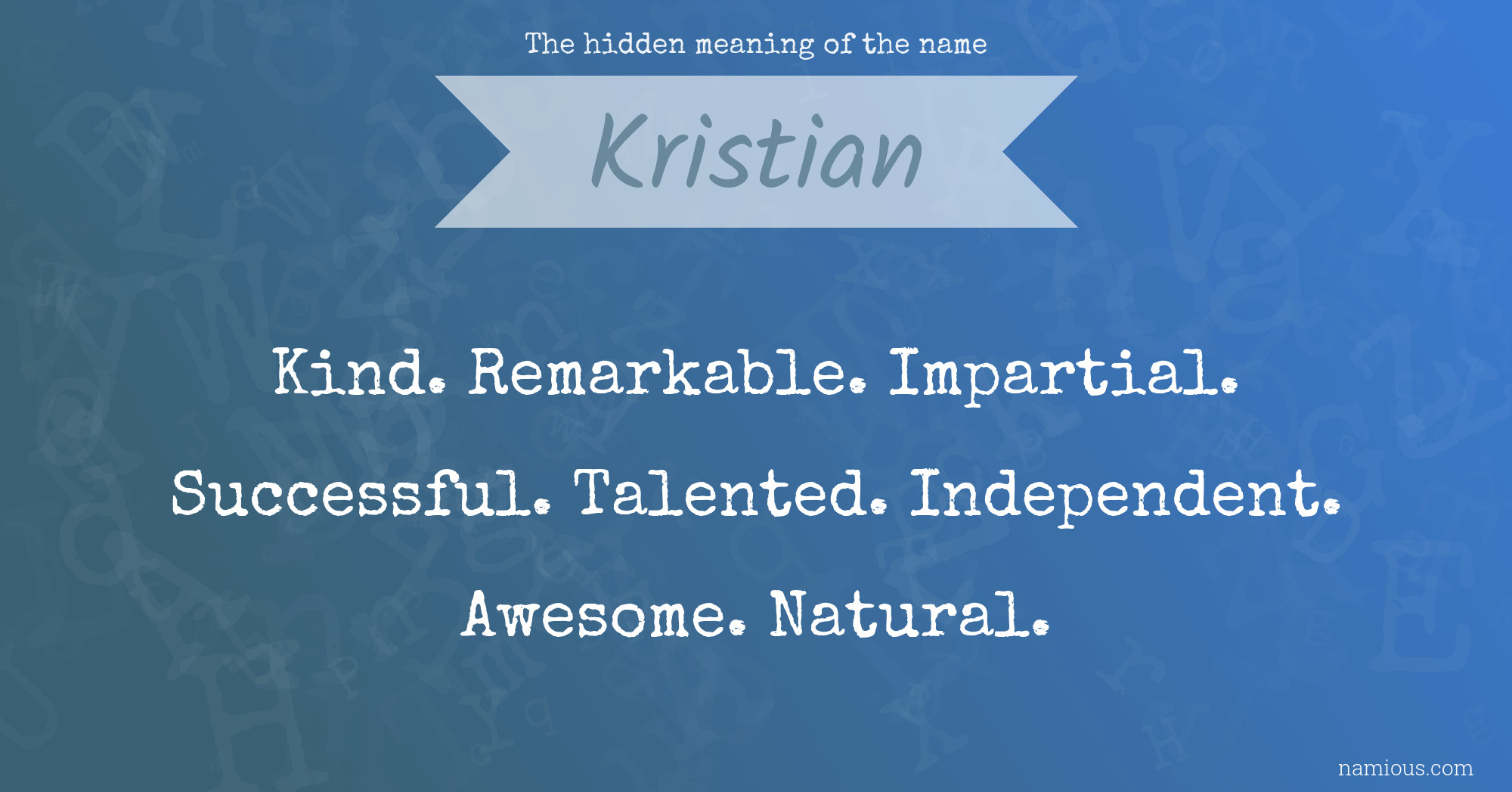 The hidden meaning of the name

Kristian

Kind. Remarkable. Impartial. Successful. Talented. Independent. Awesome. Natural.

namious.com